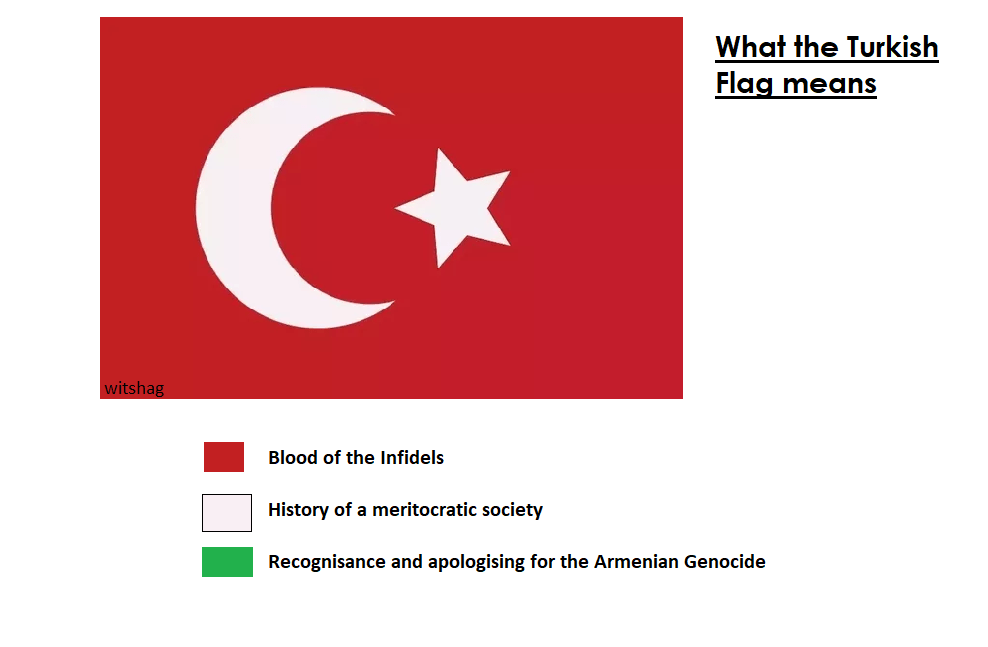 What the Turkish Flag means

witshag

Blood of the Infidels

History of a meritocratic society

Recognisance and apologising for the Armenian Genocide